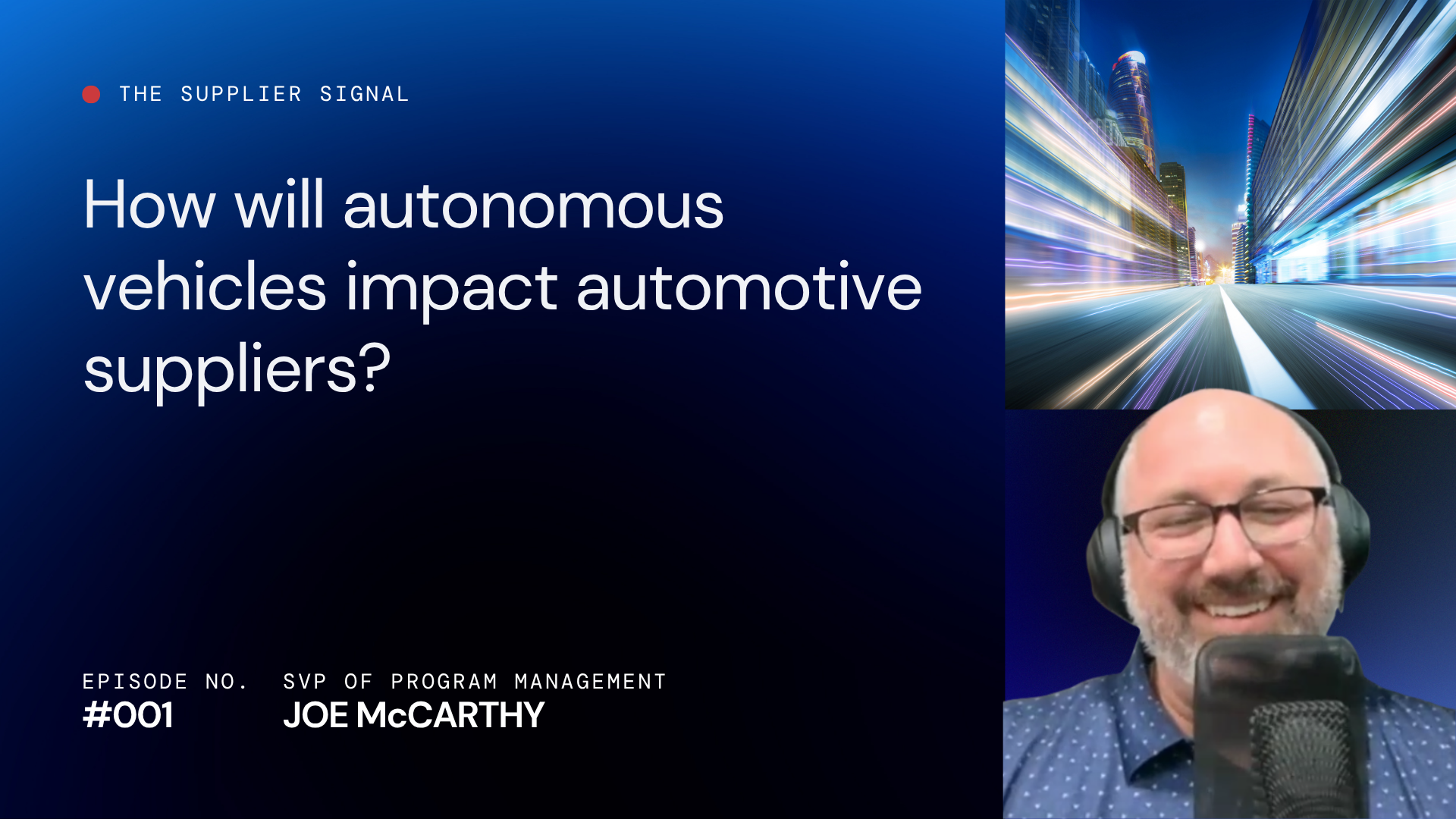 THE SUPPLIER SIGNAL

How will autonomous vehicles impact automotive suppliers?

EPISODE NO.
#001

SVP OF PROGRAM MANAGEMENT
JOE McCARTHY